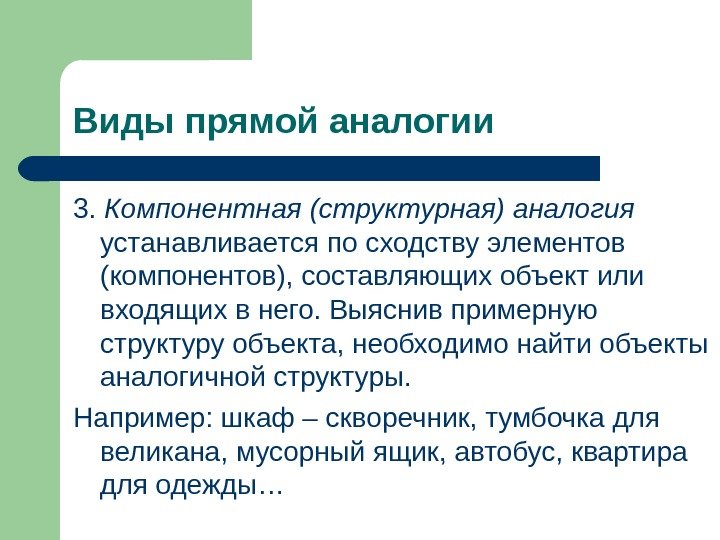 Виды прямой аналогии

3. Компонентная (структурная) аналогия устанавливается по сходству элементов (компонентов), составляющих объект или входящих в него. Выяснив примерную структуру объекта, необходимо найти объекты аналогичной структуры.

Например: шкаф – скворечник, тумбочка для великана, мусорный ящик, автобус, квартира для одежды…